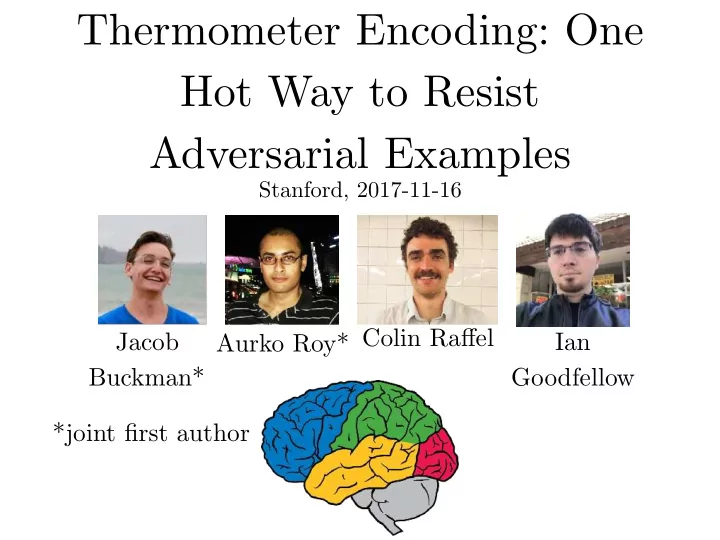 Thermometer Encoding: One Hot Way to Resist Adversarial Examples

Stanford, 2017-11-16

Jacob Buckman*

Aurko Roy*

Colin Raffel

Ian Goodfellow

*joint first author